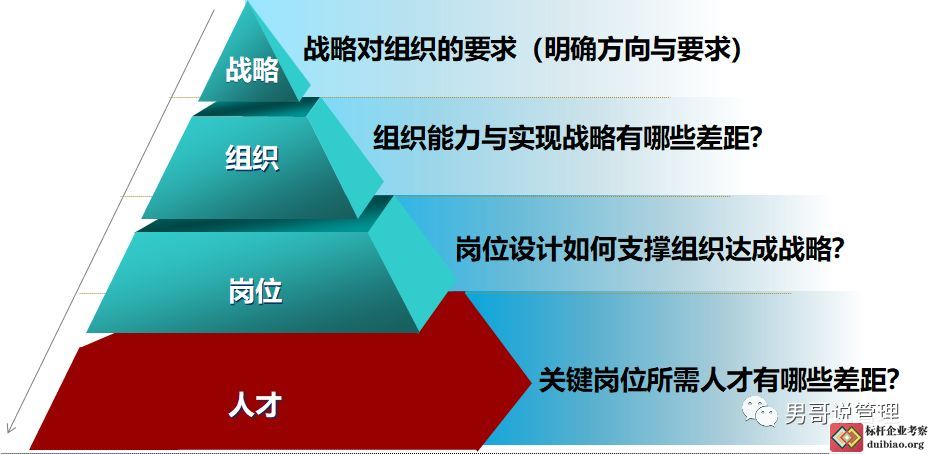 战略

战略对组织的要求（明确方向与要求）

组织

组织能力与实现战略有哪些差距?

岗位

岗位设计如何支撑组织达成战略?

人才

关键岗位所需人才有哪些差距?

男哥说管理

标杆企业考察
duibiao.org